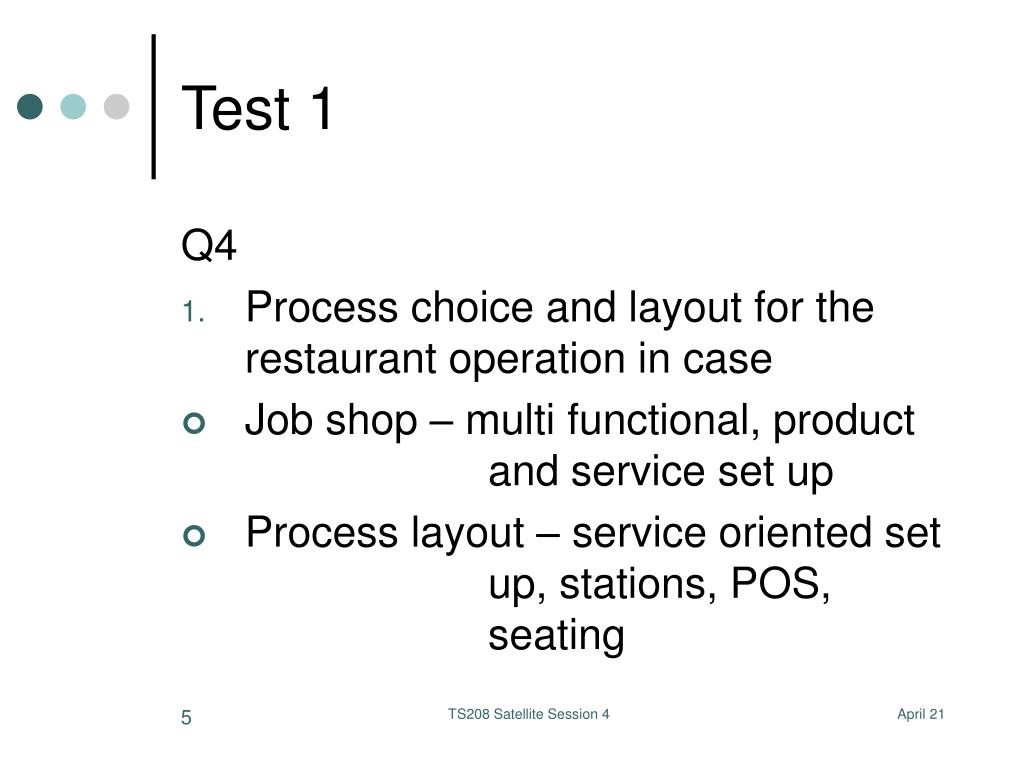 Test 1

Q4

1. Process choice and layout for the restaurant operation in case

Job shop – multi functional, product and service set up

Process layout – service oriented set up, stations, POS, seating

5

TS208 Satellite Session 4

April 21